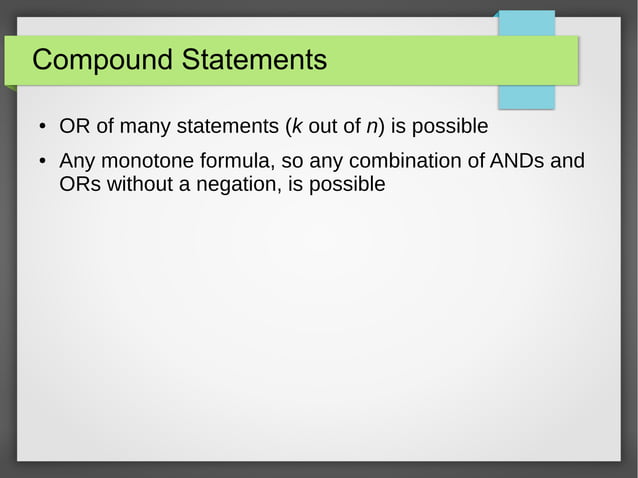 Compound Statements

• OR of many statements ($k$ out of $n$) is possible

• Any monotone formula, so any combination of ANDs and ORs without a negation, is possible